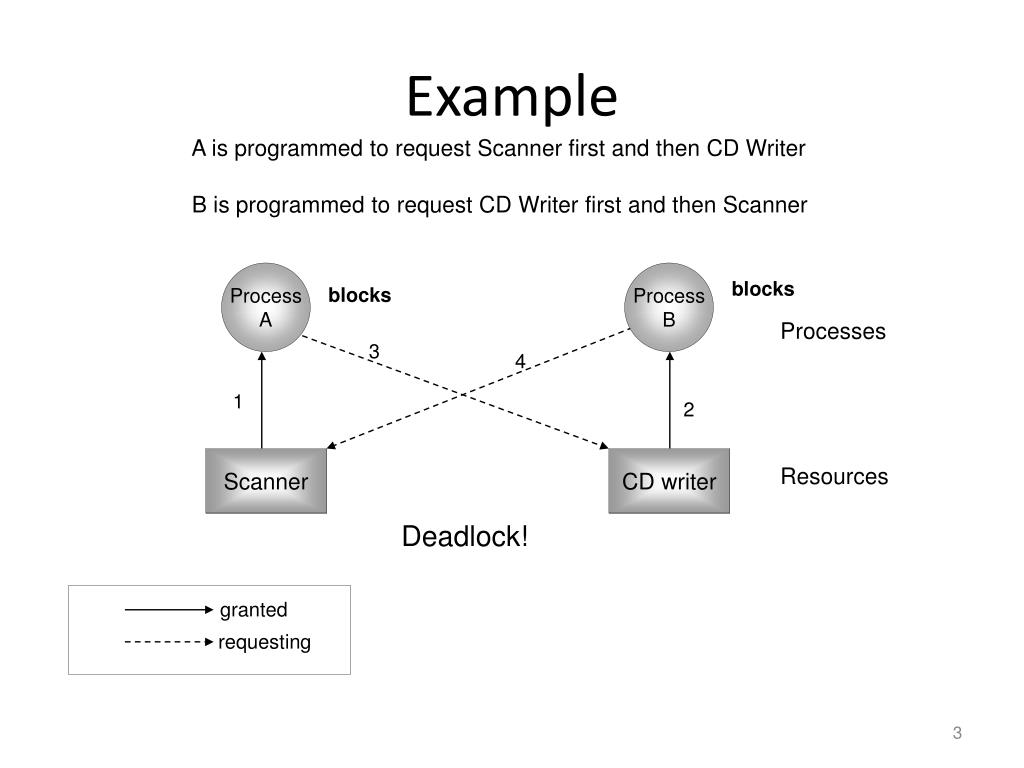 Example

A is programmed to request Scanner first and then CD Writer

B is programmed to request CD Writer first and then Scanner

Process A

blocks

Process B

blocks

Processes

3

4

1

2

Scanner

CD writer

Resources

Deadlock!

granted

requesting

3